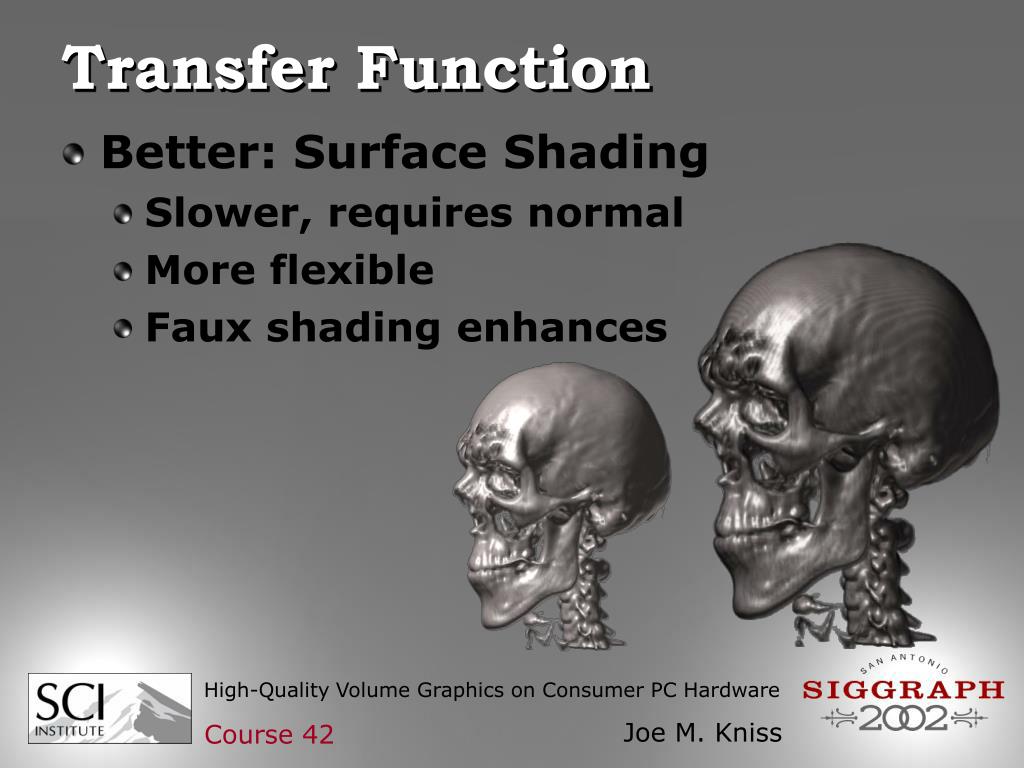 Transfer Function

Better: Surface Shading

Slower, requires normal

More flexible

Faux shading enhances

SCI INSTITUTE

High-Quality Volume Graphics on Consumer PC Hardware

Course 42

Joe M. Kniss

SAN ANTONIO SIGGRAPH 2002